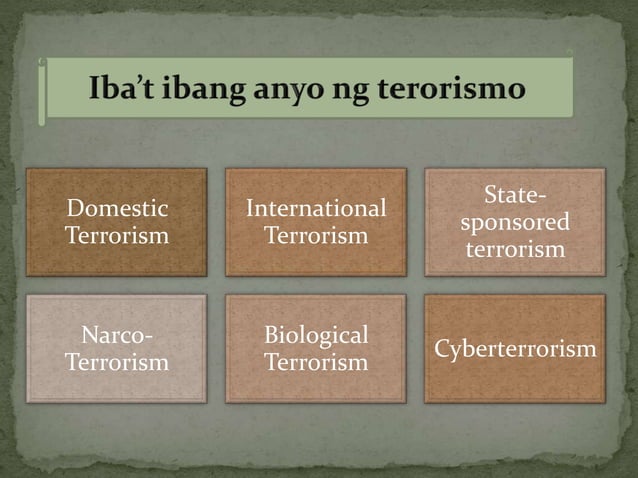 Iba't ibang anyo ng terorismo

Domestic Terrorism

International Terrorism

State-sponsored terrorism

Narco-Terrorism

Biological Terrorism

Cyberterrorism